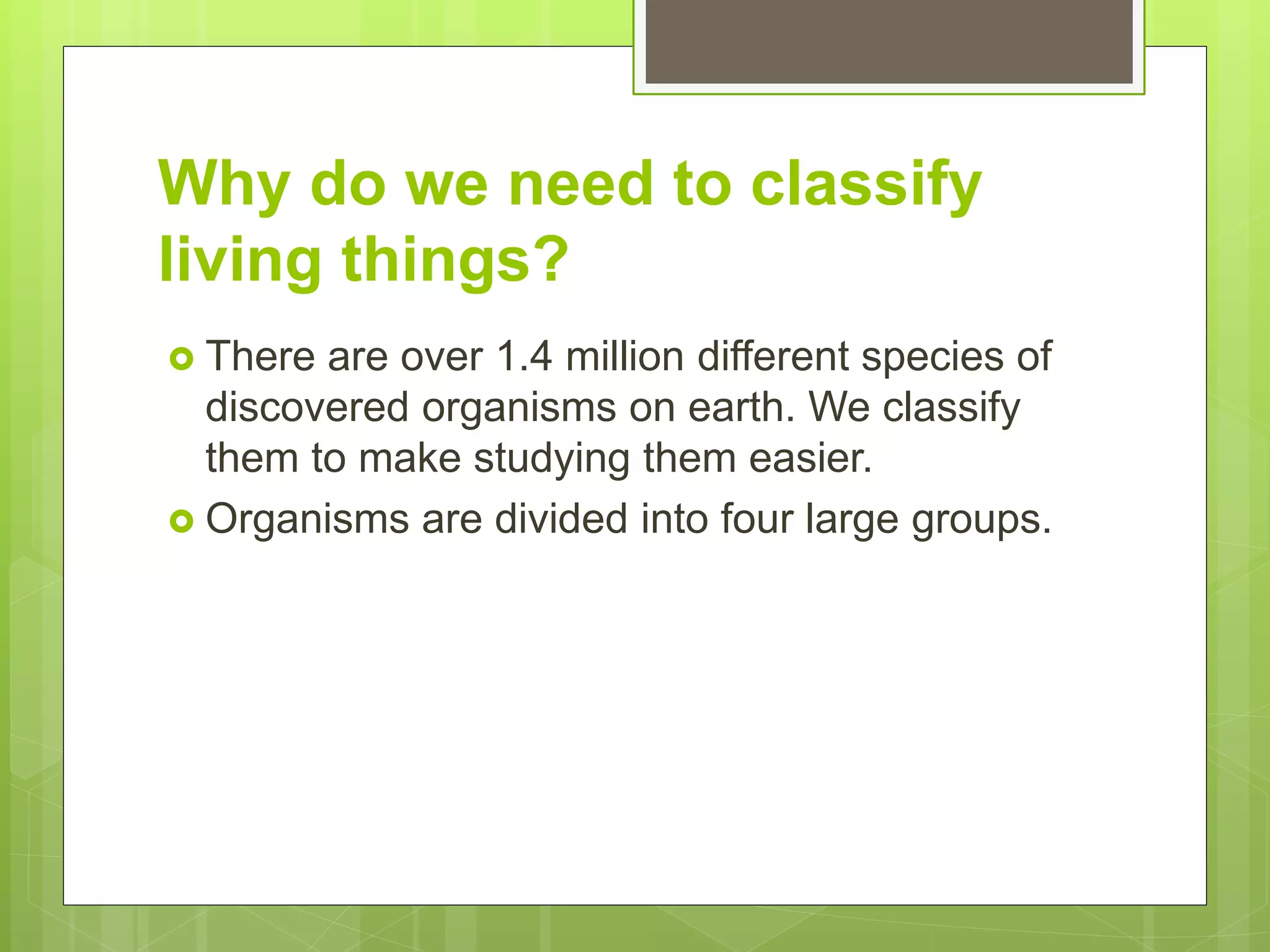 Why do we need to classify living things?

There are over 1.4 million different species of discovered organisms on earth. We classify them to make studying them easier.

Organisms are divided into four large groups.